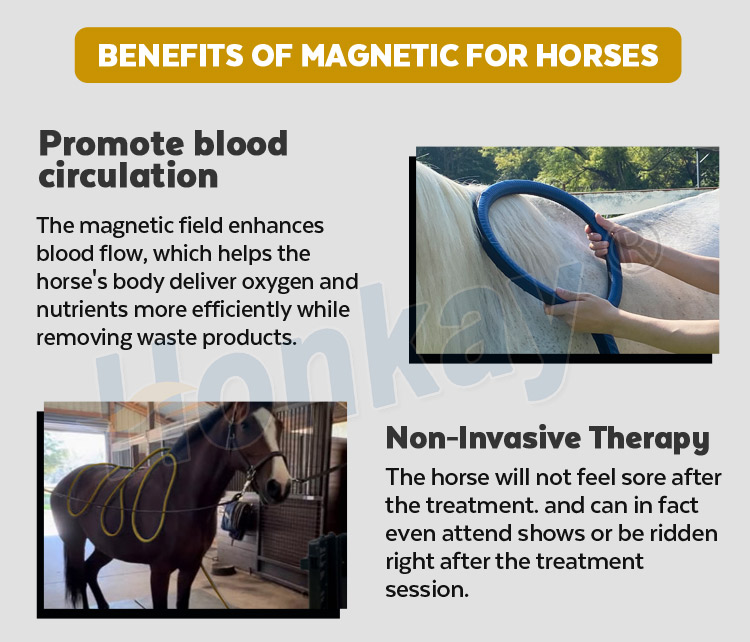 BENEFITS OF MAGNETIC FOR HORSES

Promote blood circulation

The magnetic field enhances blood flow, which helps the horse's body deliver oxygen and nutrients more efficiently while removing waste products.

Honkay®

Non-Invasive Therapy

The horse will not feel sore after the treatment. and can in fact even attend shows or be ridden right after the treatment session.